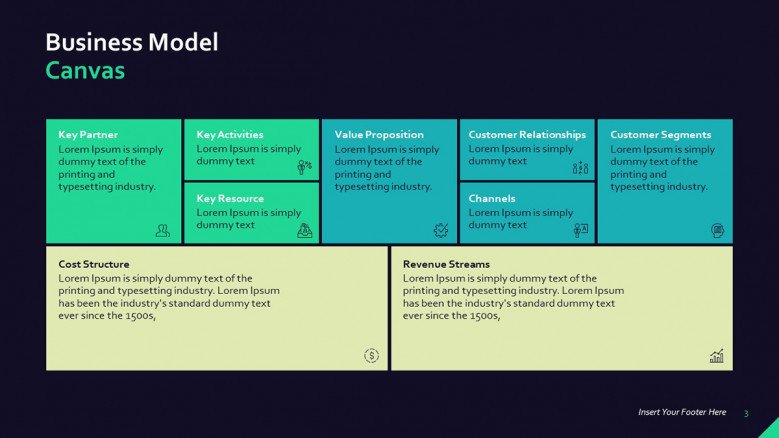 Business Model
Canvas

Key Partner
Lorem Ipsum is simply dummy text of the printing and typesetting industry.

Key Activities
Lorem Ipsum is simply dummy text

Key Resource
Lorem Ipsum is simply dummy text

Value Proposition
Lorem Ipsum is simply dummy text of the printing and typesetting industry.

Customer Relationships
Lorem Ipsum is simply dummy text

Channels
Lorem Ipsum is simply dummy text

Customer Segments
Lorem Ipsum is simply dummy text of the printing and typesetting industry.

Cost Structure
Lorem Ipsum is simply dummy text of the printing and typesetting industry. Lorem Ipsum has been the industry's standard dummy text ever since the 1500s,

Revenue Streams
Lorem Ipsum is simply dummy text of the printing and typesetting industry. Lorem Ipsum has been the industry's standard dummy text ever since the 1500s,

Insert Your Footer Here 3